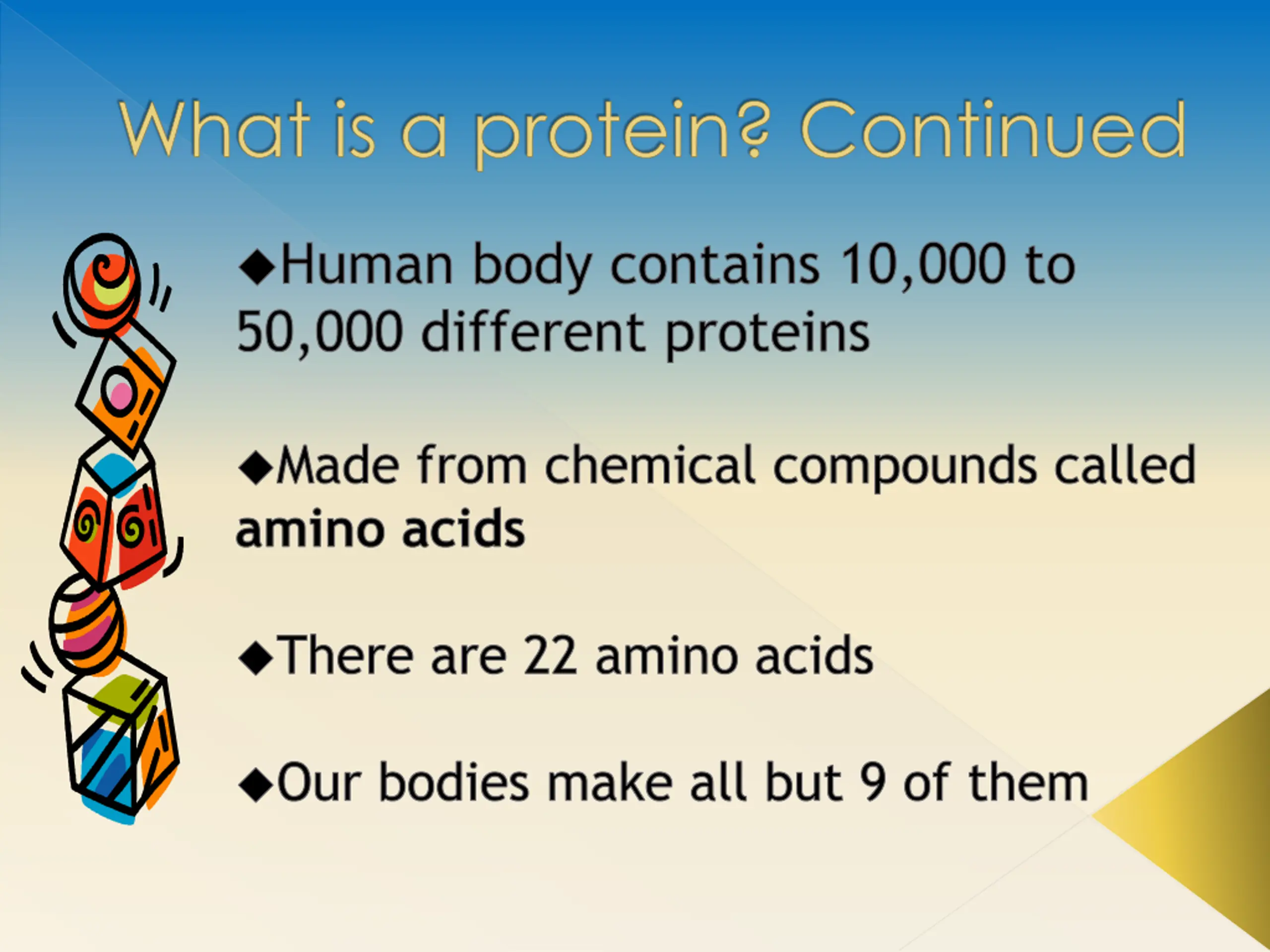 What is a protein? Continued

◆Human body contains 10,000 to 50,000 different proteins

◆Made from chemical compounds called amino acids

◆There are 22 amino acids

◆Our bodies make all but 9 of them